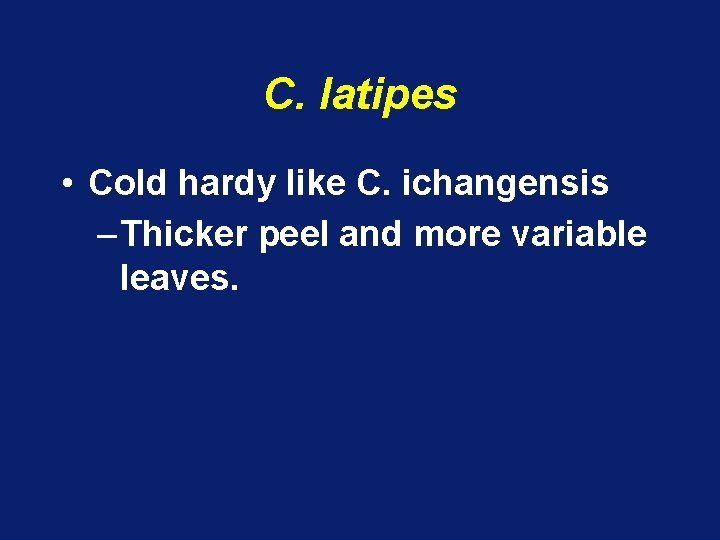 C. latipes

• Cold hardy like C. ichangensis
– Thicker peel and more variable leaves.